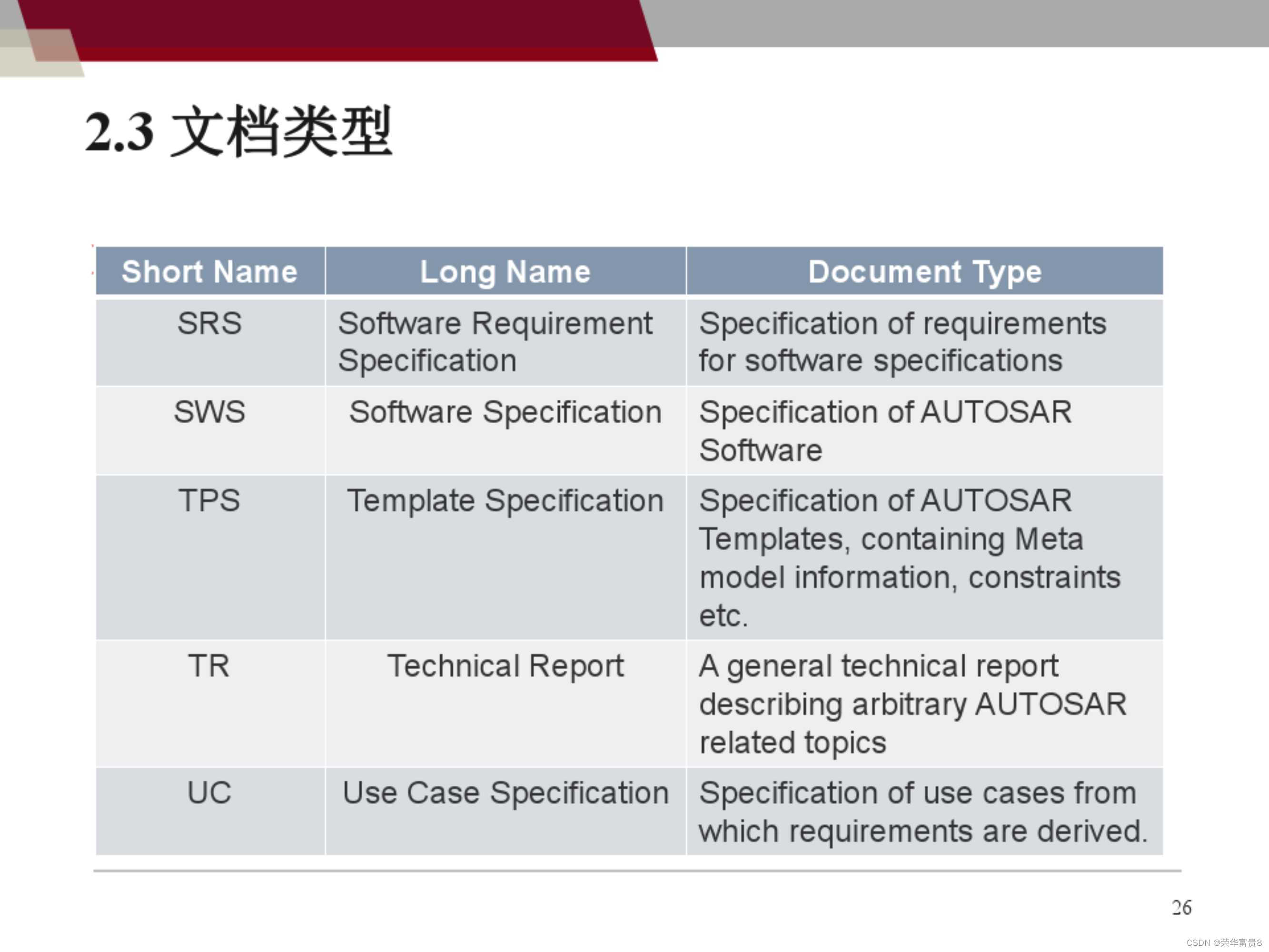 2.3 文档类型

| Short Name | Long Name | Document Type |
|---|---|---|
| SRS | Software Requirement Specification | Specification of requirements for software specifications |
| SWS | Software Specification | Specification of AUTOSAR Software |
| TPS | Template Specification | Specification of AUTOSAR Templates, containing Meta model information, constraints etc. |
| TR | Technical Report | A general technical report describing arbitrary AUTOSAR related topics |
| UC | Use Case Specification | Specification of use cases from which requirements are derived. |

26

CSDN @荣华富贵8